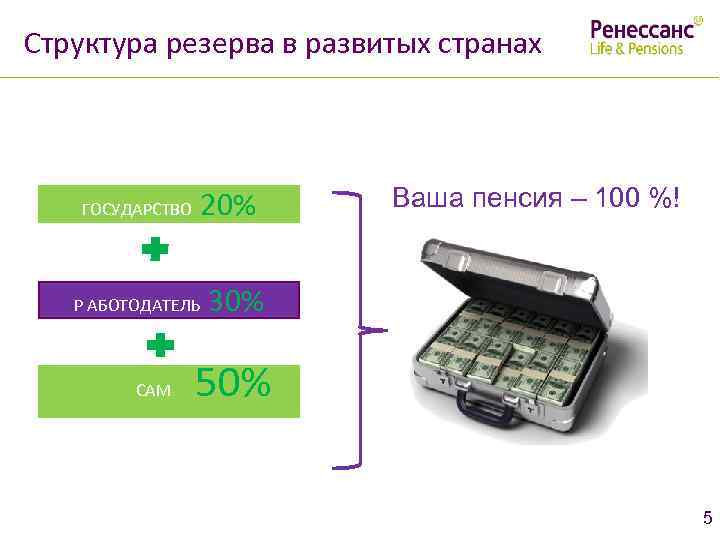 Структура резерва в развитых странах

Ренессанс
Life & Pensions

ГОСУДАРСТВО 20%

Р АБОТОДАТЕЛЬ 30%

САМ 50%

Ваша пенсия – 100 %!

5